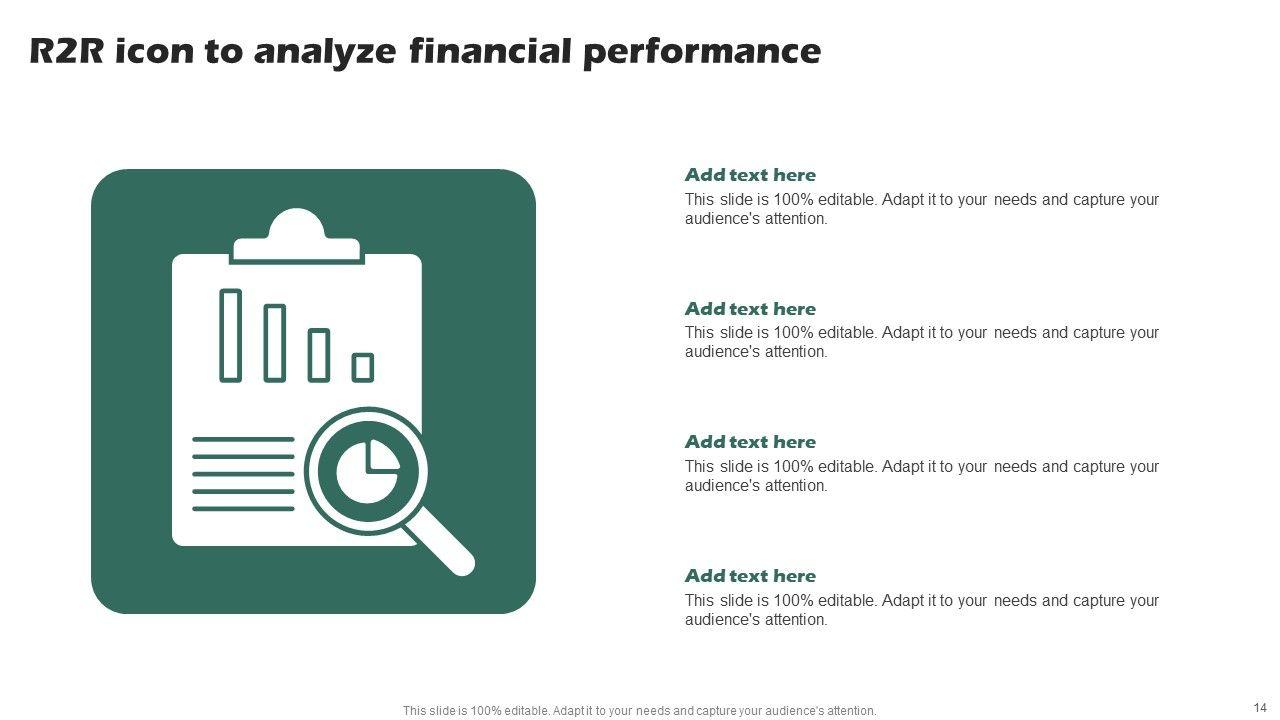 R2R icon to analyze financial performance

Add text here
This slide is 100% editable. Adapt it to your needs and capture your audience's attention.

Add text here
This slide is 100% editable. Adapt it to your needs and capture your audience's attention.

Add text here
This slide is 100% editable. Adapt it to your needs and capture your audience's attention.

Add text here
This slide is 100% editable. Adapt it to your needs and capture your audience's attention.

This slide is 100% editable. Adapt it to your needs and capture your audience's attention.

14